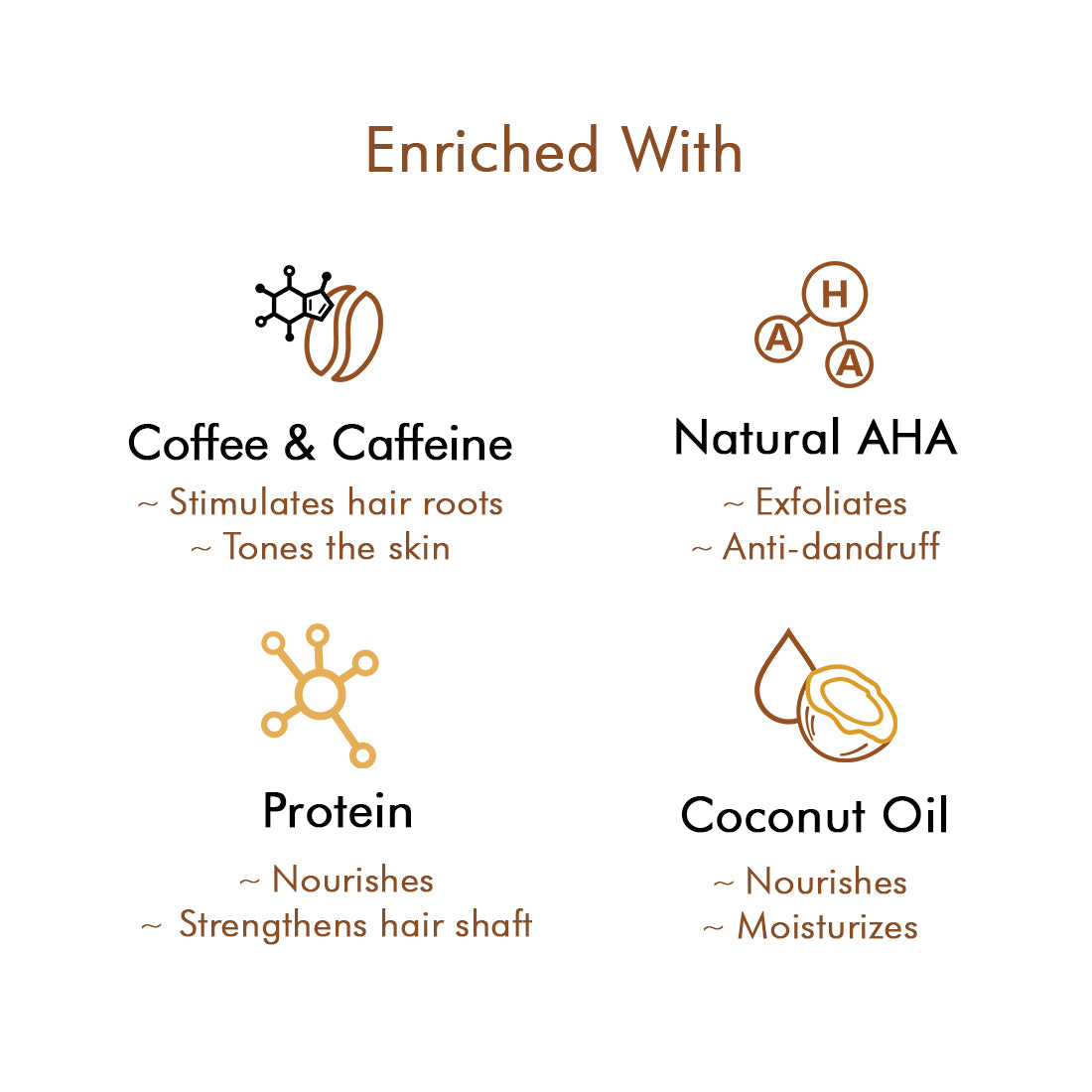 Enriched With

Coffee & Caffeine
~ Stimulates hair roots
~ Tones the skin

H
A
A

Natural AHA
~ Exfoliates
~ Anti-dandruff

Protein
~ Nourishes
~ Strengthens hair shaft

Coconut Oil
~ Nourishes
~ Moisturizes